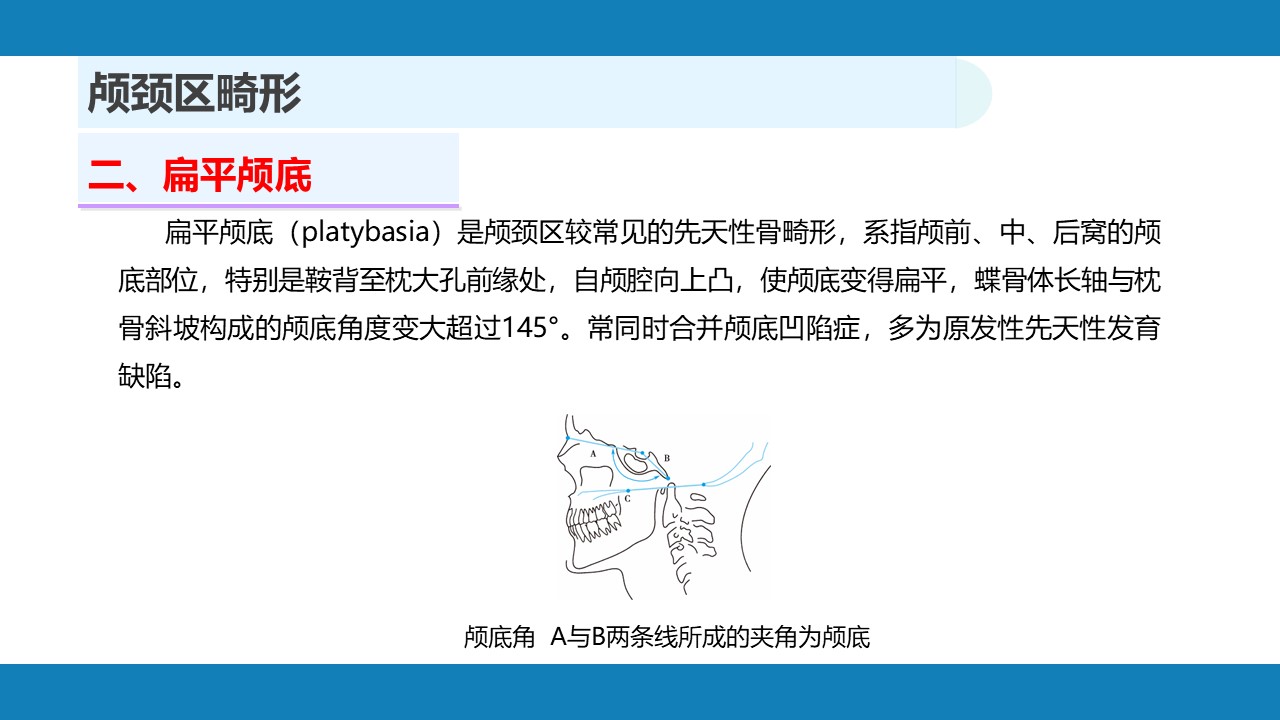 颅颈区畸形

二、扁平颅底

扁平颅底（platybasia）是颅颈区较常见的先天性骨畸形，系指颅前、中、后窝的颅底部位，特别是鞍背至枕大孔前缘处，自颅腔向上凸，使颅底变得扁平，蝶骨体长轴与枕骨斜坡构成的颅底角度变大超过145°。常同时合并颅底凹陷症，多为原发性先天性发育缺陷。

A
B
C

颅底角 A与B两条线所成的夹角为颅底